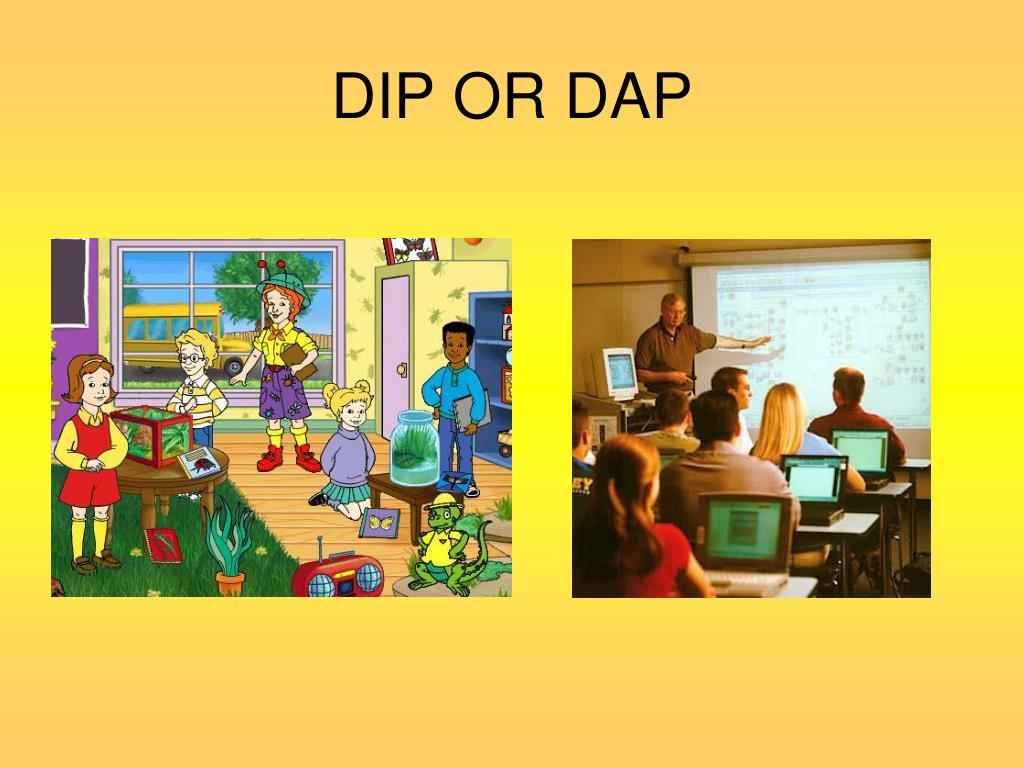 DIP OR DAP